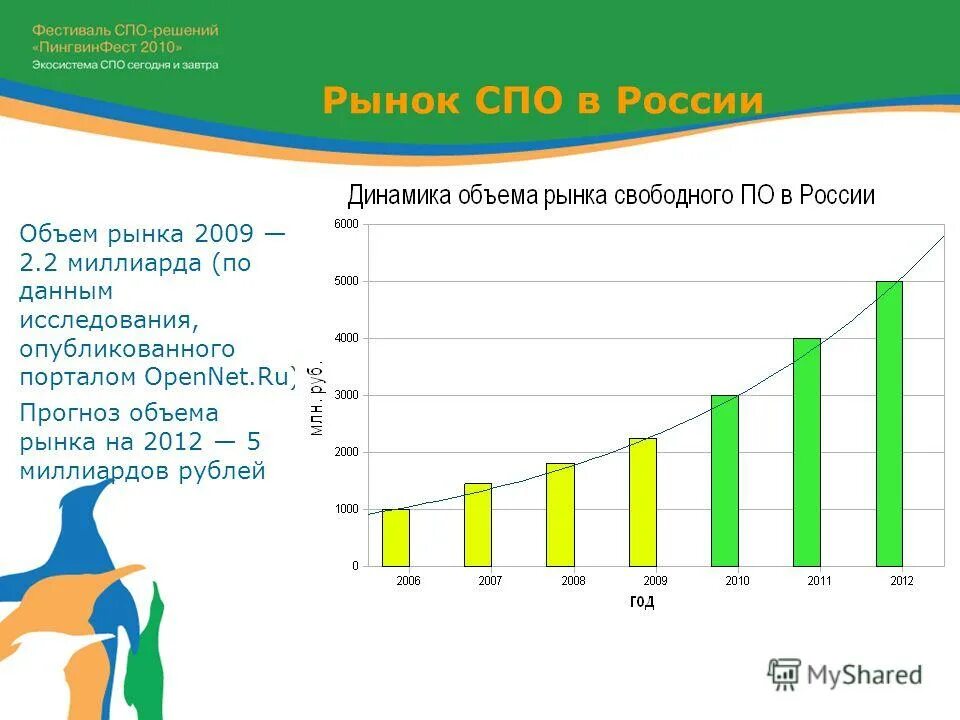 Фестиваль СПО-решений
«ПингвинФест 2010»
Экосистема СПО сегодня и завтра

Рынок СПО в России

Объем рынка 2009 — 2.2 миллиарда (по данным исследования, опубликованного порталом OpenNet.Ru)

Прогноз объема рынка на 2012 — 5 миллиардов рублей

Динамика объема рынка свободного ПО в России

млн. руб.

6000
5000
4000
3000
2000
1000
0

2006 2007 2008 2009 2010 2011 2012

год

MyShared